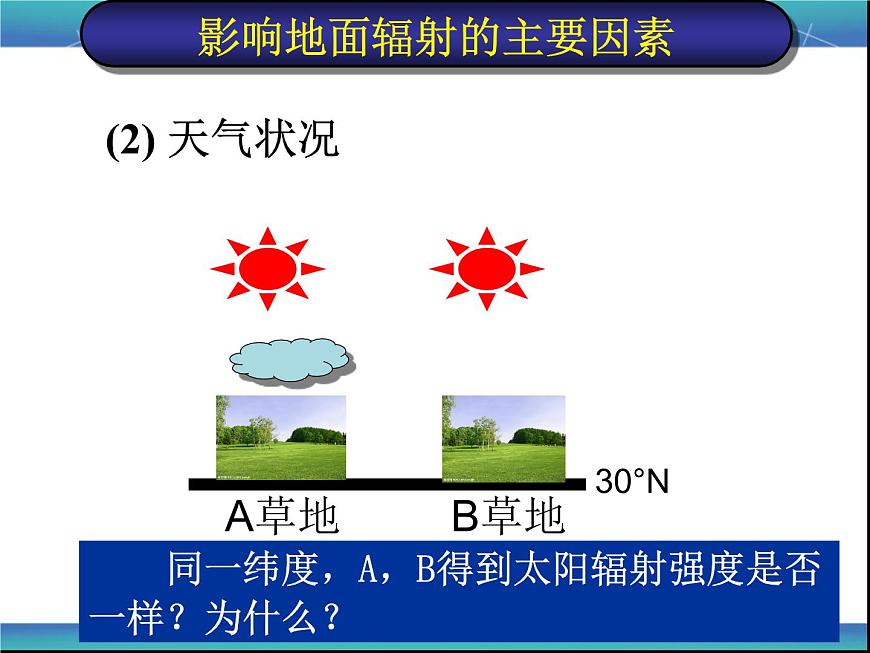 影响地面辐射的主要因素

(2) 天气状况

30°N

A草地

B草地

同一纬度，A，B得到太阳辐射强度是否一样？为什么？